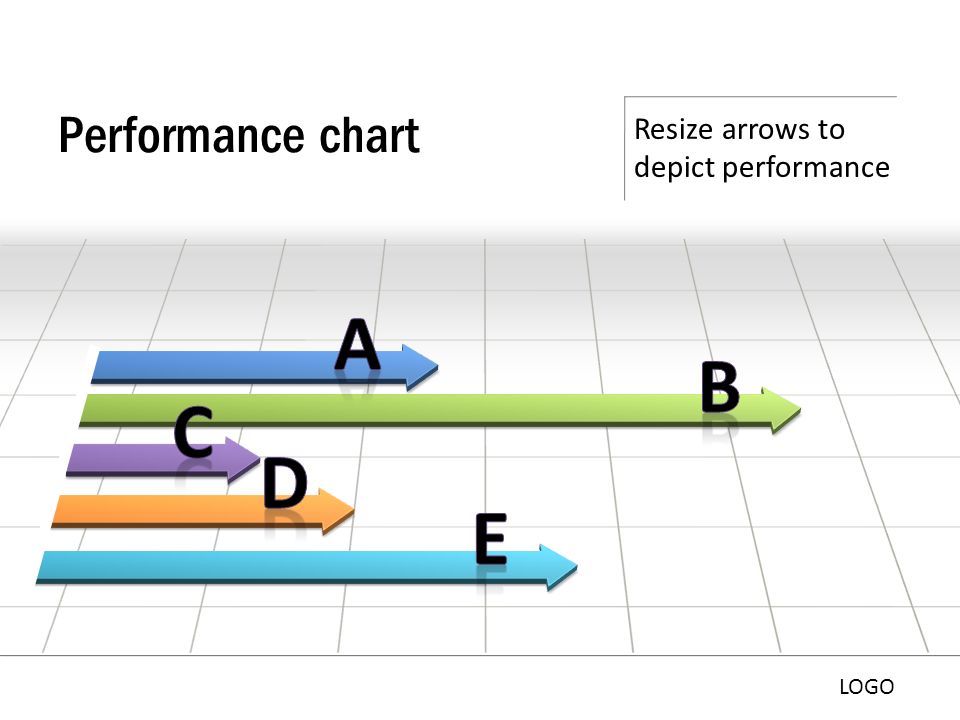 Performance chart

Resize arrows to depict performance

A

B

C

D

E

LOGO